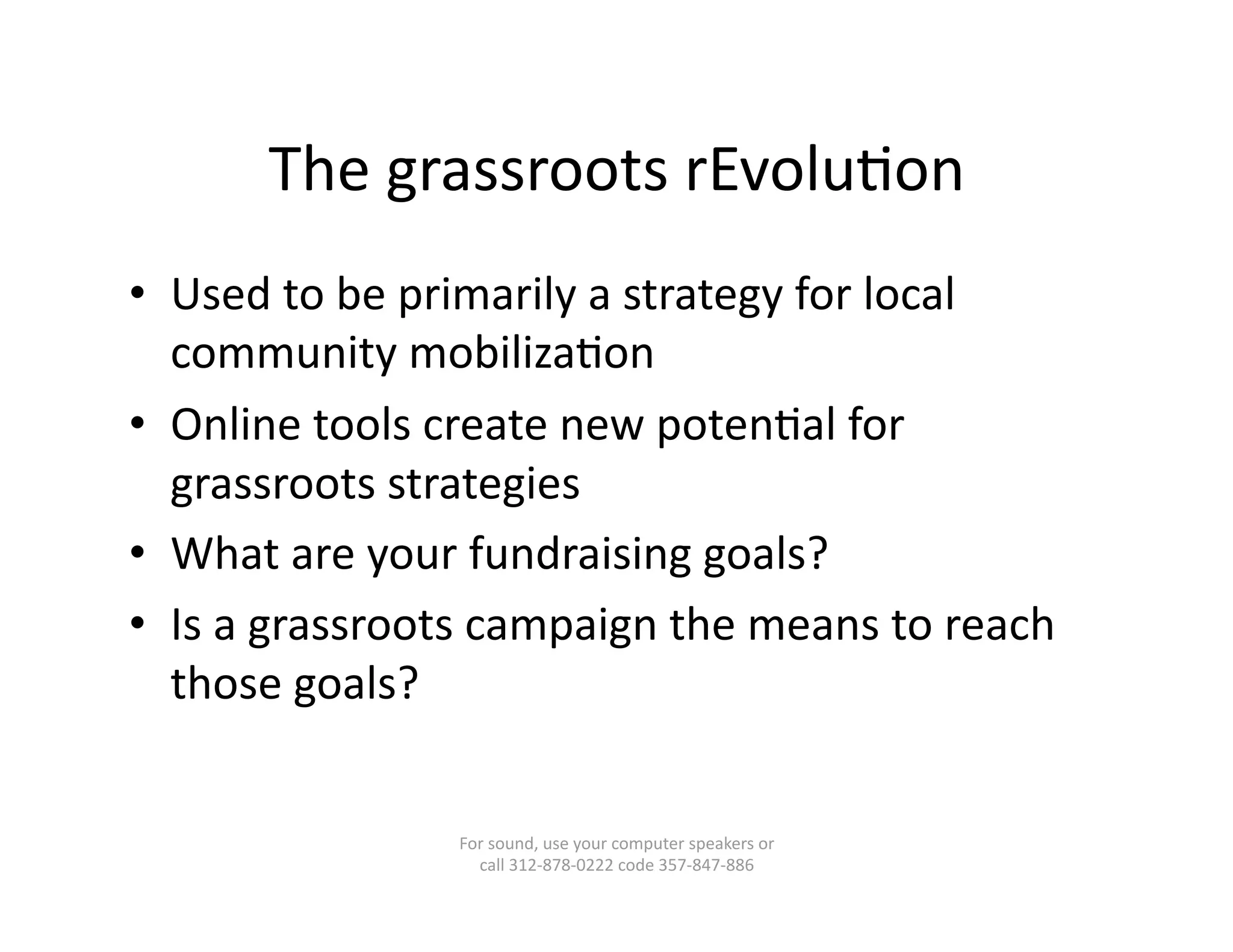 The grassroots rEvolution

• Used to be primarily a strategy for local community mobilization
• Online tools create new potential for grassroots strategies
• What are your fundraising goals?
• Is a grassroots campaign the means to reach those goals?

For sound, use your computer speakers or call 312-878-0222 code 357-847-886